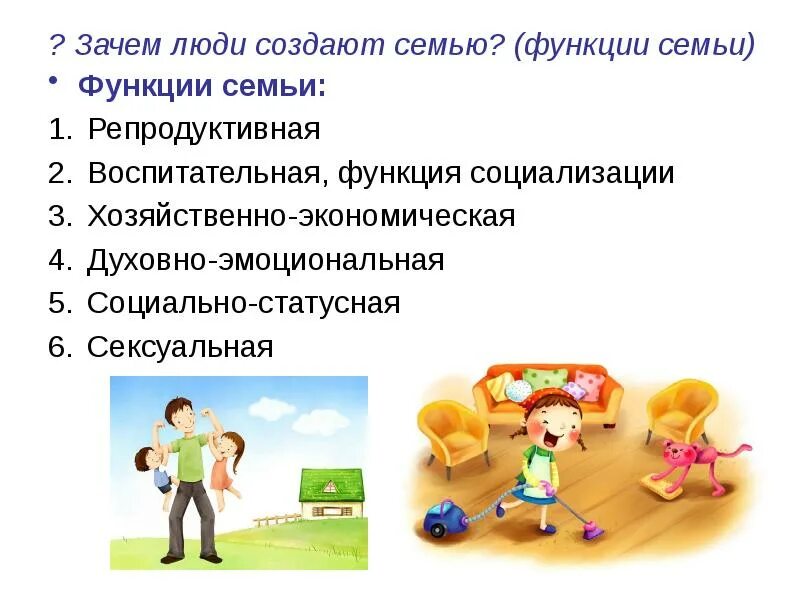 ? Зачем люди создают семью? (функции семьи)

• Функции семьи:

1. Репродуктивная
2. Воспитательная, функция социализации
3. Хозяйственно-экономическая
4. Духовно-эмоциональная
5. Социально-статусная
6. Сексуальная